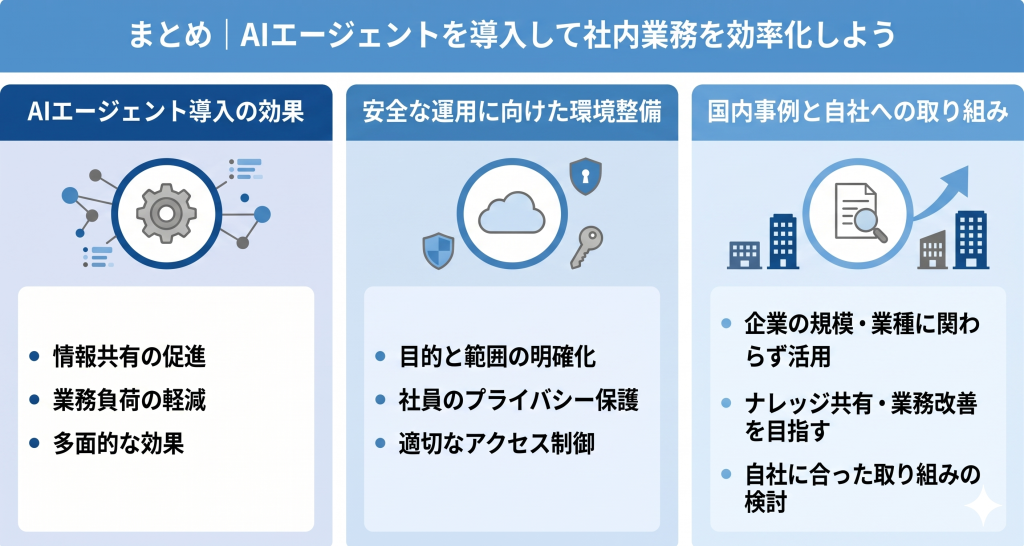 まとめ｜AIエージェントを導入して社内業務を効率化しよう

AIエージェント導入の効果

- 情報共有の促進
- 業務負荷の軽減
- 多面的な効果

安全な運用に向けた環境整備

- 目的と範囲の明確化
- 社員のプライバシー保護
- 適切なアクセス制御

国内事例と自社への取り組み

- 企業の規模・業種に関わらず活用
- ナレッジ共有・業務改善を目指す
- 自社に合った取り組みの検討